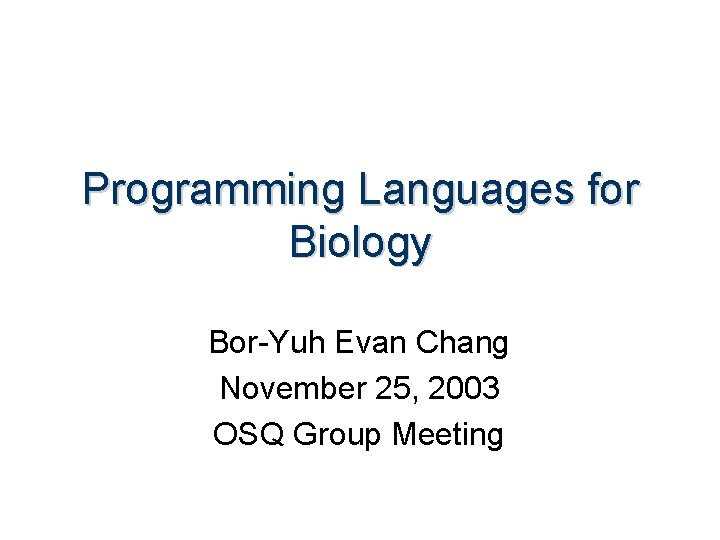 Programming Languages for Biology

Bor-Yuh Evan Chang
November 25, 2003
OSQ Group Meeting